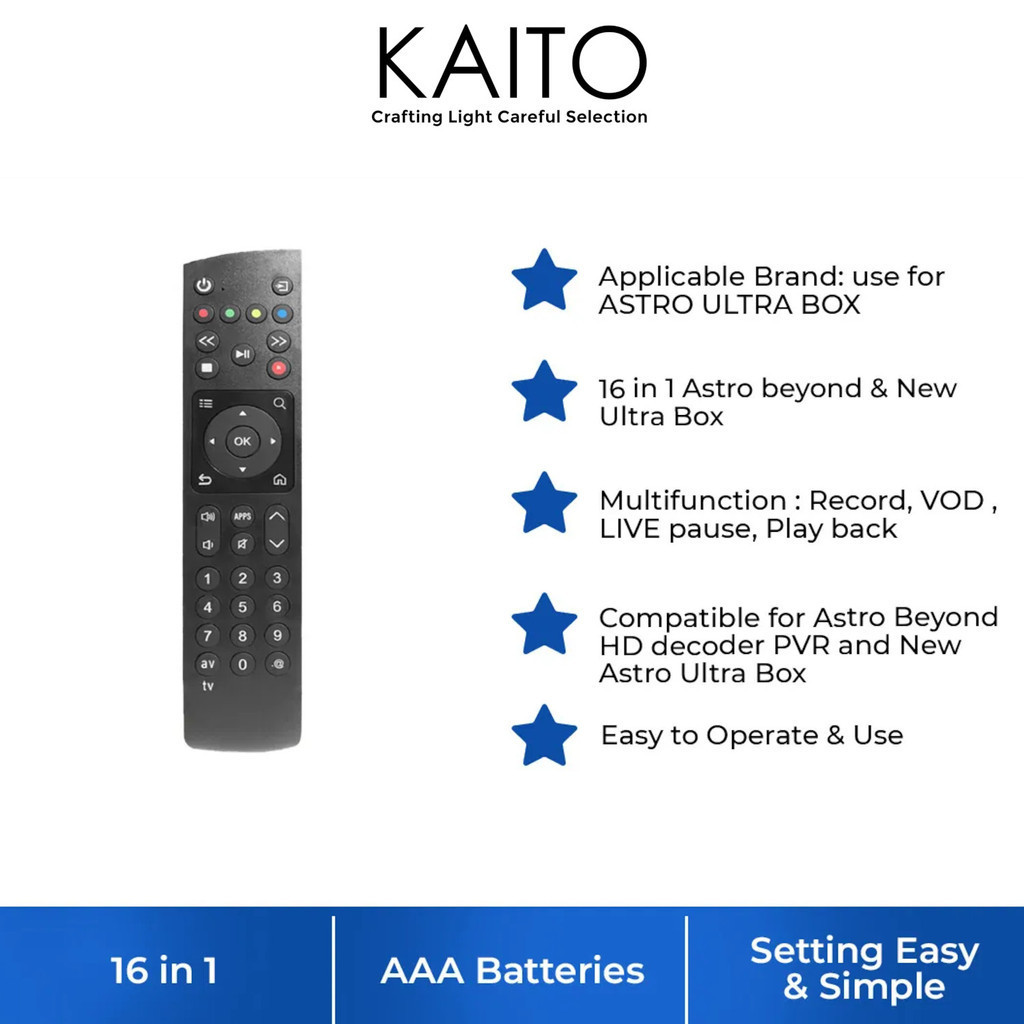 KAITO
Crafting Light Careful Selection

OK
APPS
1 2 3
4 5 6
7 8 9
av 0
tv

Applicable Brand: use for ASTRO ULTRA BOX

16 in 1 Astro beyond & New Ultra Box

Multifunction : Record, VOD , LIVE pause, Play back

Compatible for Astro Beyond HD decoder PVR and New Astro Ultra Box

Easy to Operate & Use

16 in 1

AAA Batteries

Setting Easy & Simple